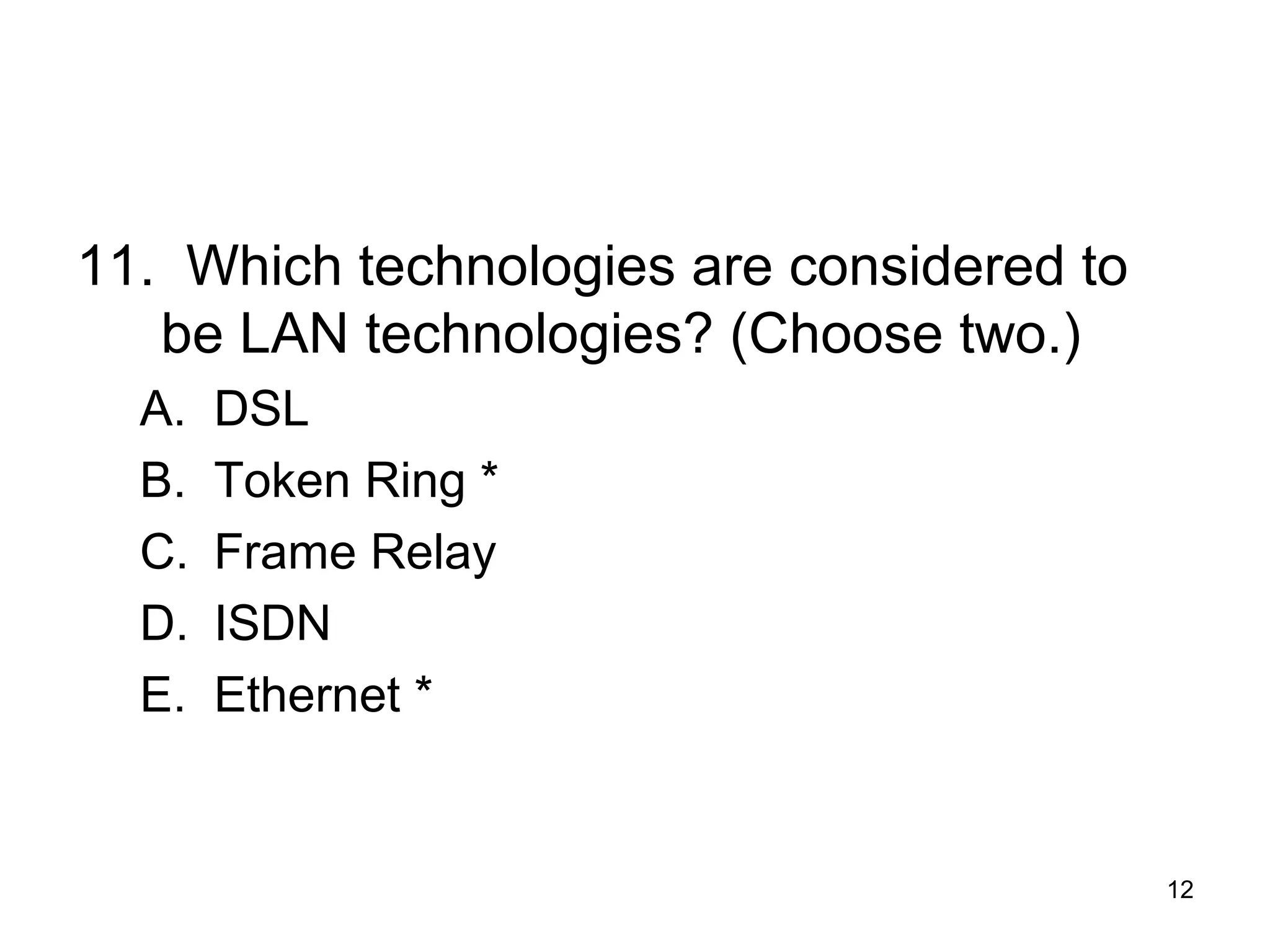 11. Which technologies are considered to be LAN technologies? (Choose two.)

A. DSL
B. Token Ring *
C. Frame Relay
D. ISDN
E. Ethernet *

12